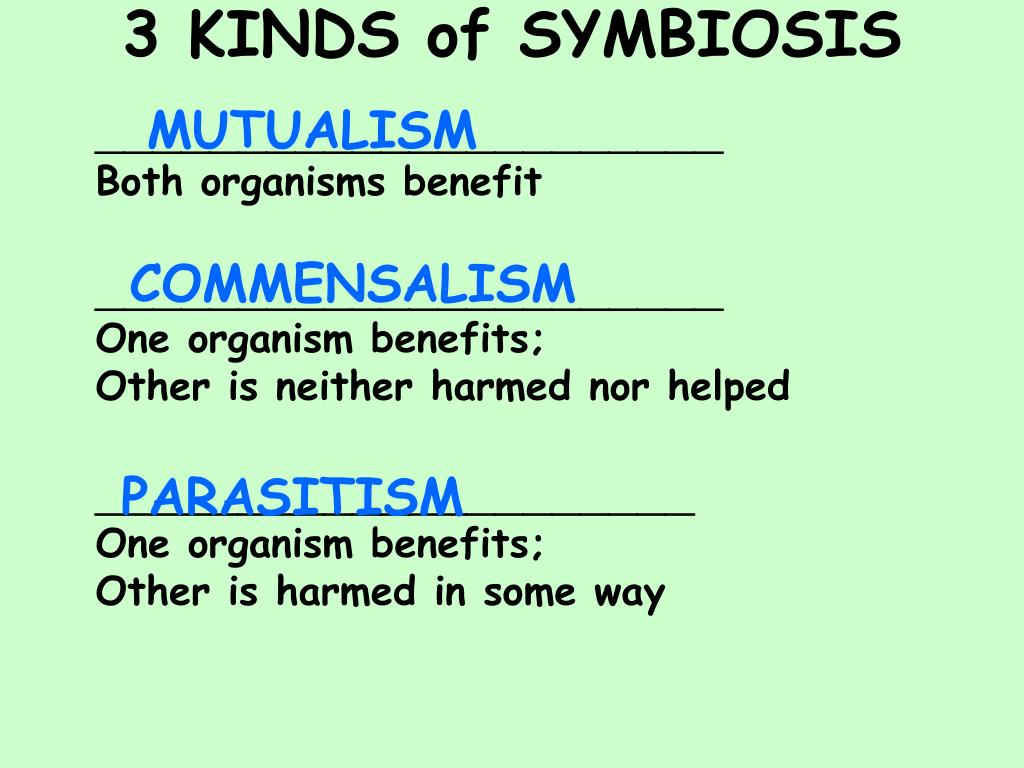 3 KINDS of SYMBIOSIS

MUTUALISM
Both organisms benefit

COMMENSALISM
One organism benefits;
Other is neither harmed nor helped

PARASITISM
One organism benefits;
Other is harmed in some way